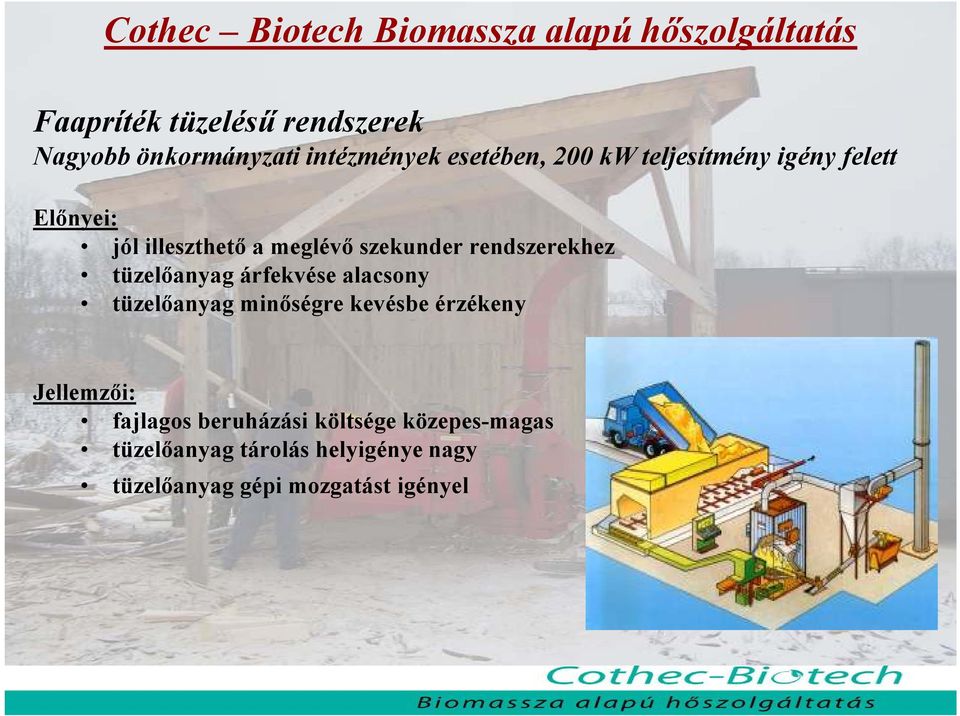 Cothec – Biotech Biomassza alapú hőszolgáltatás

Faapríték tüzelésű rendszerek
Nagyobb önkormányzati intézmények esetében, 200 kW teljesítmény igény felett

Előnyei:
• jól illeszthető a meglévő szekunder rendszerekhez
• tüzelőanyag árfekvése alacsony
• tüzelőanyag minőségre kevésbe érzékeny

Jellemzői:
• fajlagos beruházási költsége közepes-magas
• tüzelőanyag tárolás helyigénye nagy
• tüzelőanyag gépi mozgatást igényel

Cothec-Biotech
Biomassza alapú hőszolgáltatás